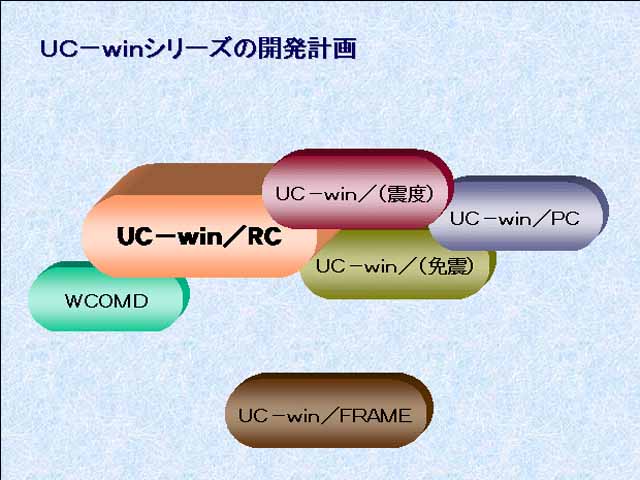 UC－winシリーズの開発計画

UC－win／(震度)

UC－win／PC

UC－win／RC

UC－win／(免震)

WCOMD

UC－win／FRAME